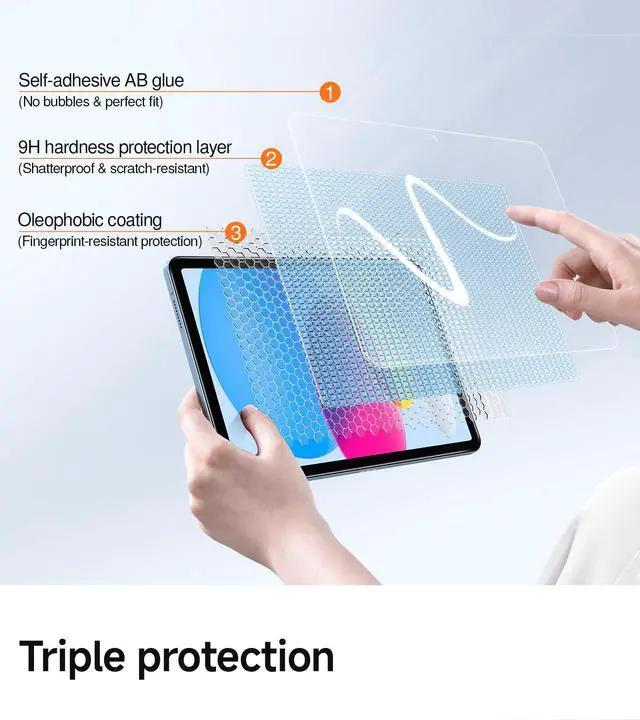 Self-adhesive AB glue
(No bubbles & perfect fit)

1

9H hardness protection layer
(Shatterproof & scratch-resistant)

2

Oleophobic coating
(Fingerprint-resistant protection)

3

Triple protection